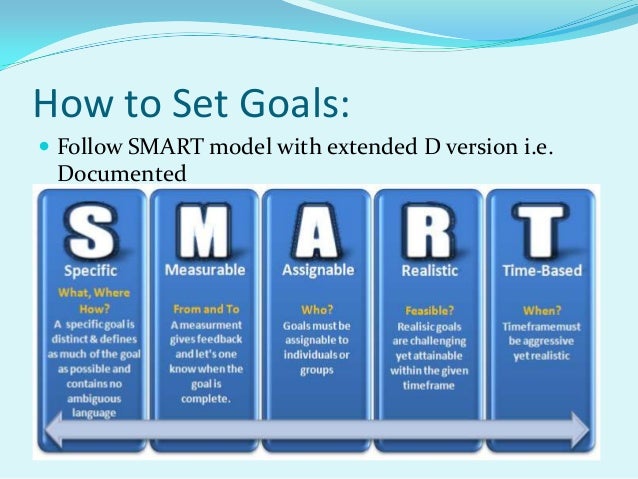 How to Set Goals:

Follow SMART model with extended D version i.e. Documented

S
Specific
What, Where How?
A specific goal is distinct & defines as much of the goal as possible and contains no ambiguous language

M
Measurable
From and To
A measurment gives feedback and let's one know when the goal is complete.

A
Assignable
Who?
Goals must be assignable to individuals or groups

R
Realistic
Feasible?
Realisic goals are challenging yet attainable within the given timeframe

T
Time-Based
When?
Timeframe must be aggressive yet realistic